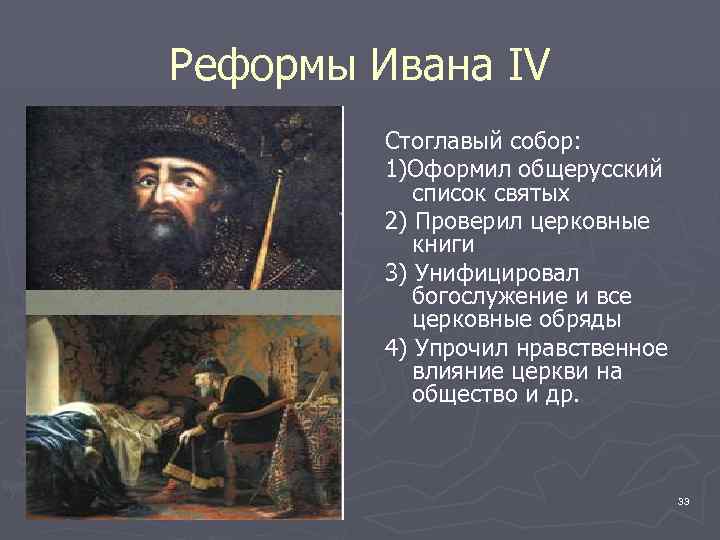 Реформы Ивана IV

Стоглавый собор:

1)Оформил общерусский список святых

2) Проверил церковные книги

3) Унифицировал богослужение и все церковные обряды

4) Упрочил нравственное влияние церкви на общество и др.

33